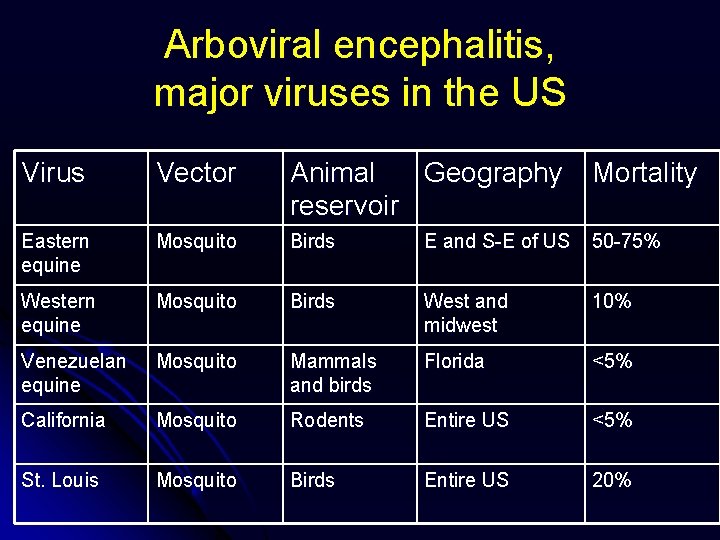 Arboviral encephalitis, major viruses in the US

| Virus | Vector | Animal reservoir | Geography | Mortality |
|---|---|---|---|---|
| Eastern equine | Mosquito | Birds | E and S-E of US | 50-75% |
| Western equine | Mosquito | Birds | West and midwest | 10% |
| Venezuelan equine | Mosquito | Mammals and birds | Florida | <5% |
| California | Mosquito | Rodents | Entire US | <5% |
| St. Louis | Mosquito | Birds | Entire US | 20% |